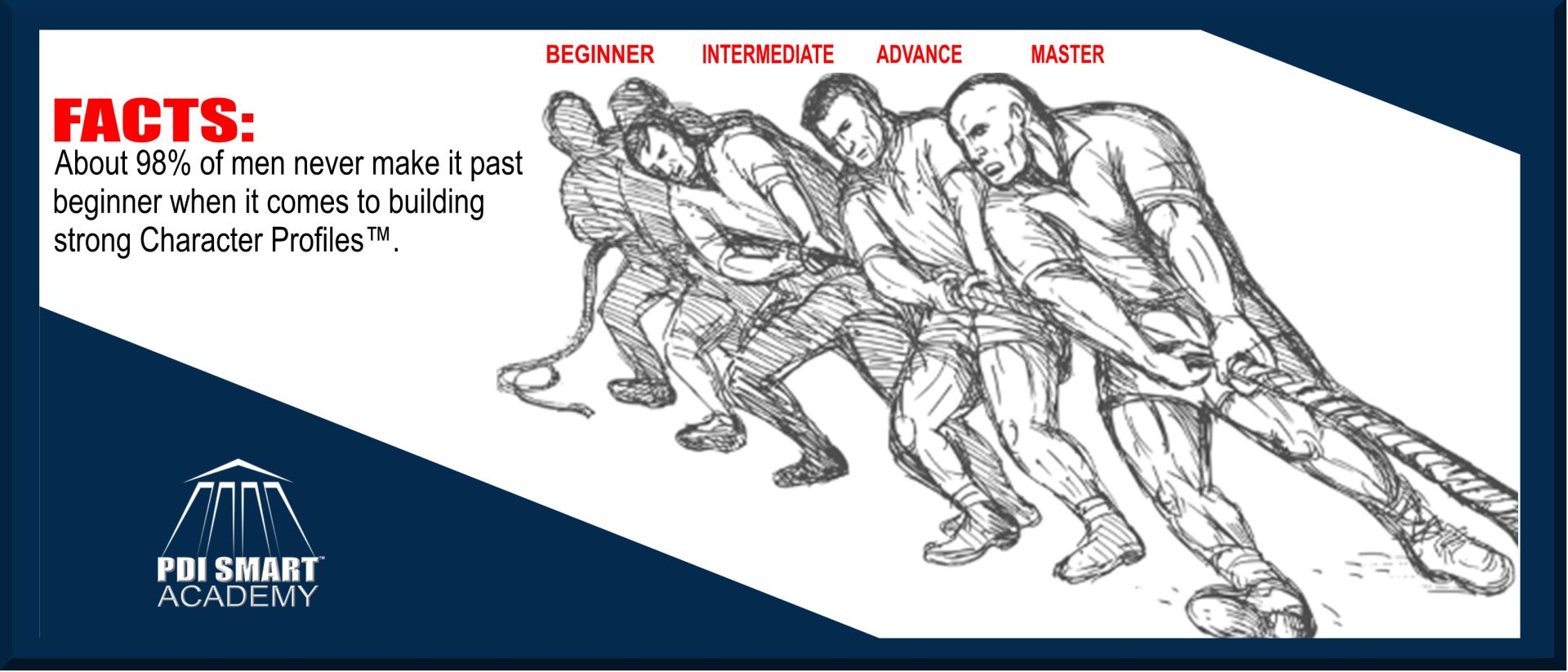 BEGINNER INTERMEDIATE ADVANCE MASTER

FACTS:
About 98% of men never make it past beginner when it comes to building strong Character Profiles™.

PDI SMART™
ACADEMY